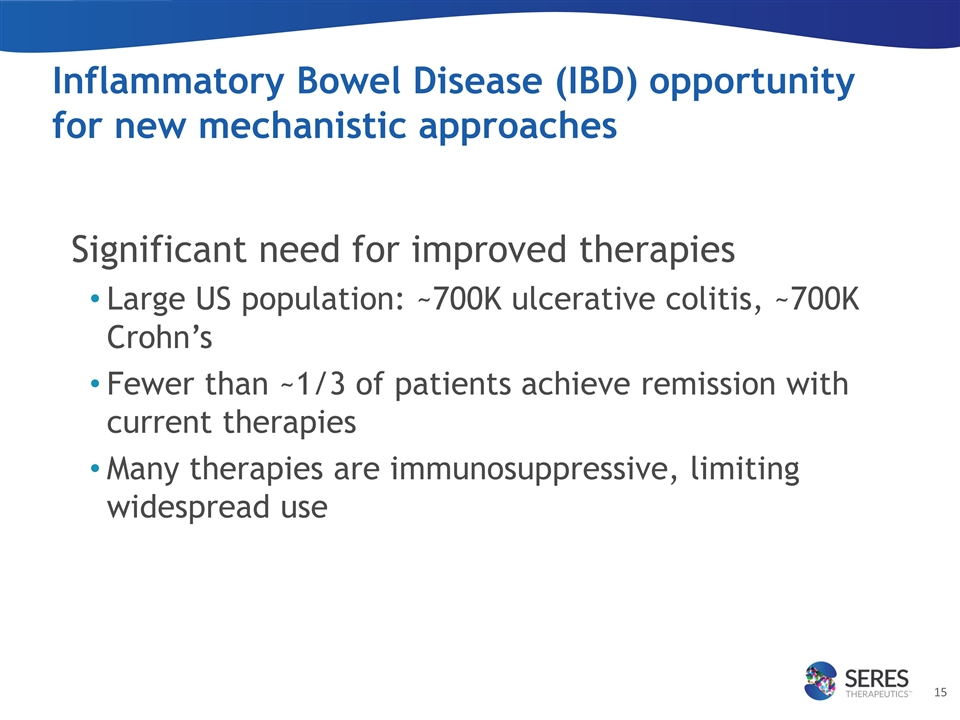 Inflammatory Bowel Disease (IBD) opportunity for new mechanistic approaches

Significant need for improved therapies

• Large US population: ~700K ulcerative colitis, ~700K Crohn's

• Fewer than ~1/3 of patients achieve remission with current therapies

• Many therapies are immunosuppressive, limiting widespread use

SERES THERAPEUTICS™

15